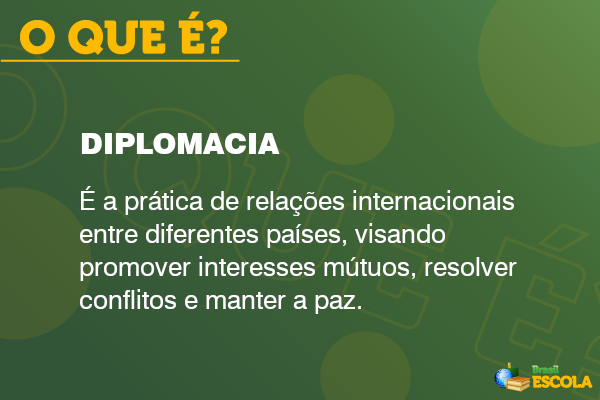 O QUE É?

DIPLOMACIA

É a prática de relações internacionais entre diferentes países, visando promover interesses mútuos, resolver conflitos e manter a paz.

Brasil ESCOLA